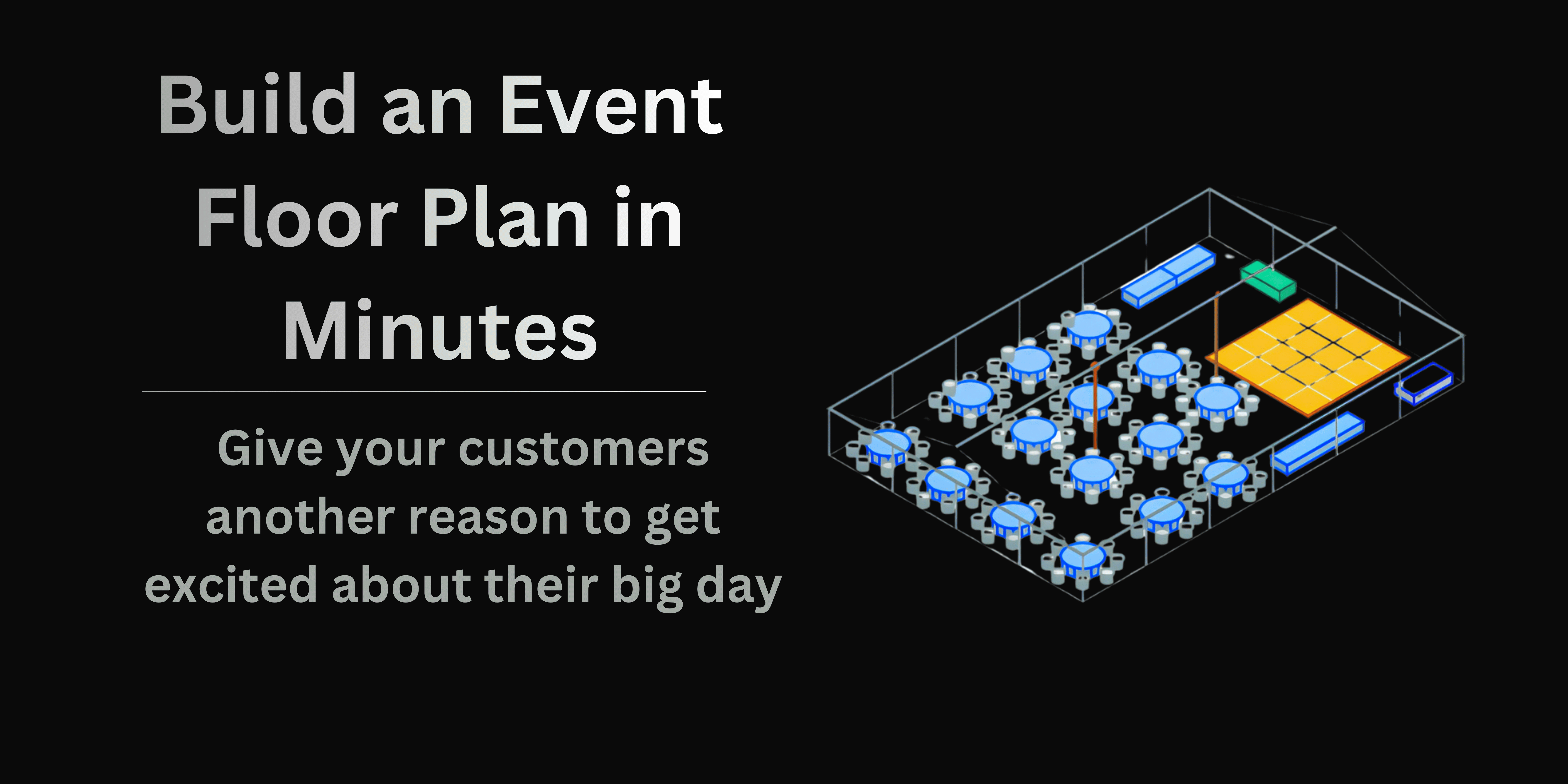 Build an Event Floor Plan in Minutes

Give your customers another reason to get excited about their big day